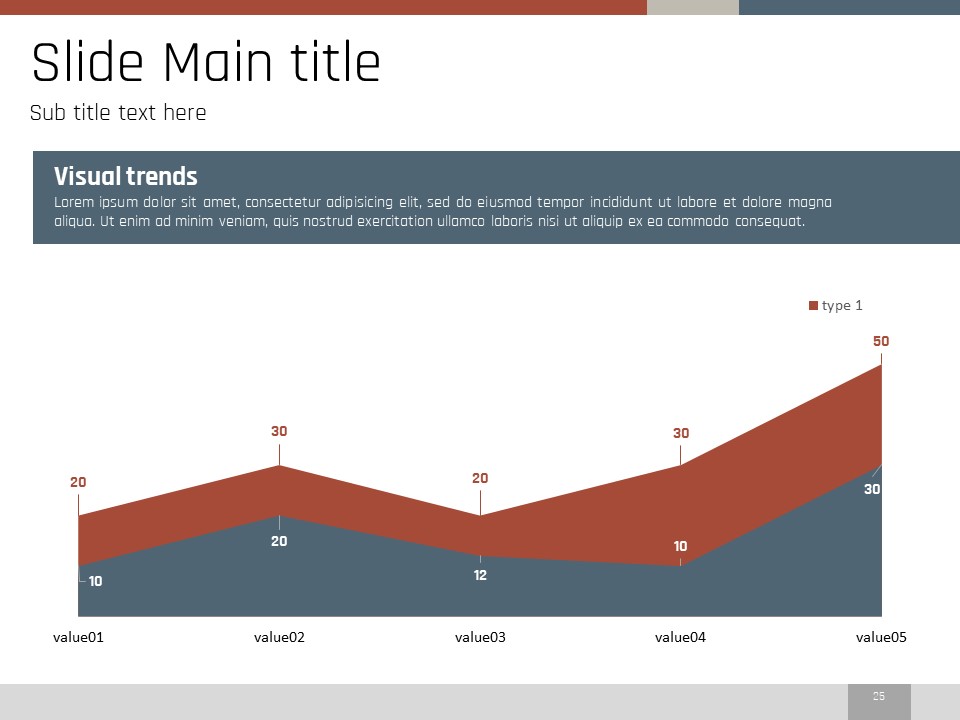 Slide Main title

Sub title text here

Visual trends
Lorem ipsum dolor sit amet, consectetur adipisicing elit, sed do eiusmod tempor incididunt ut labore et dolore magna aliqua. Ut enim ad minim veniam, quis nostrud exercitation ullamco laboris nisi ut aliquip ex ea commodo consequat.

type 1

20
30
20
30
50
10
20
12
10
30

value01
value02
value03
value04
value05

26